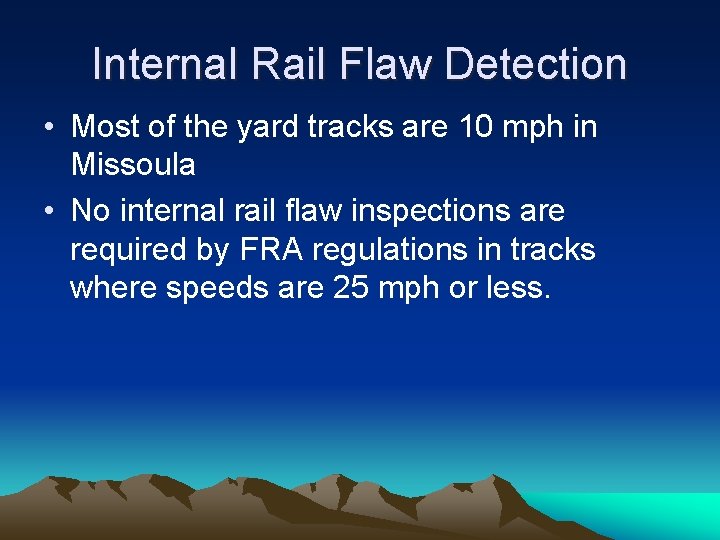 Internal Rail Flaw Detection

• Most of the yard tracks are 10 mph in Missoula

• No internal rail flaw inspections are required by FRA regulations in tracks where speeds are 25 mph or less.